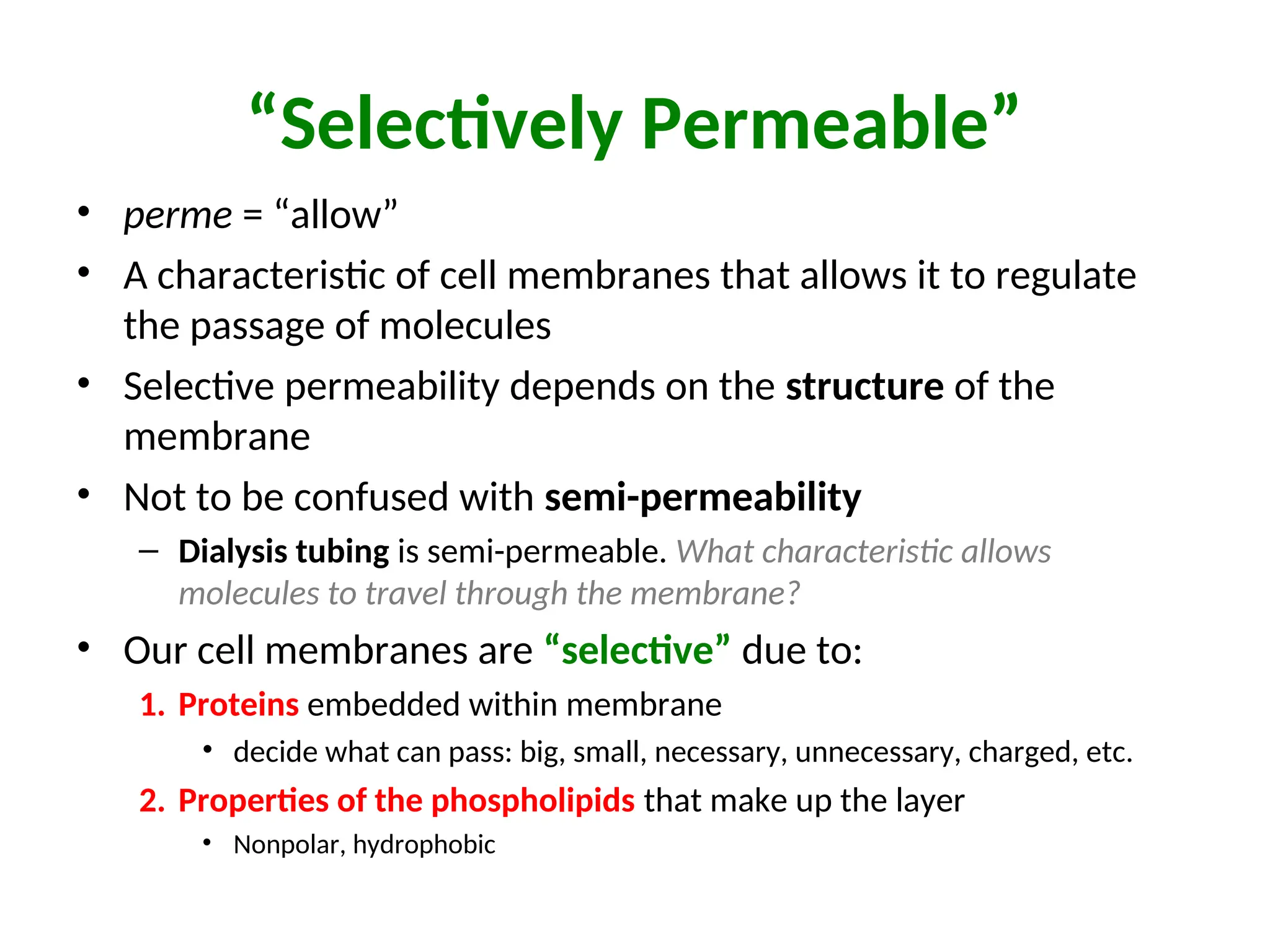 “Selectively Permeable”

• perme = “allow”
• A characteristic of cell membranes that allows it to regulate the passage of molecules
• Selective permeability depends on the structure of the membrane
• Not to be confused with semi-permeability
  – Dialysis tubing is semi-permeable. What characteristic allows molecules to travel through the membrane?
• Our cell membranes are “selective” due to:
  1. Proteins embedded within membrane
    • decide what can pass: big, small, necessary, unnecessary, charged, etc.
  2. Properties of the phospholipids that make up the layer
    • Nonpolar, hydrophobic